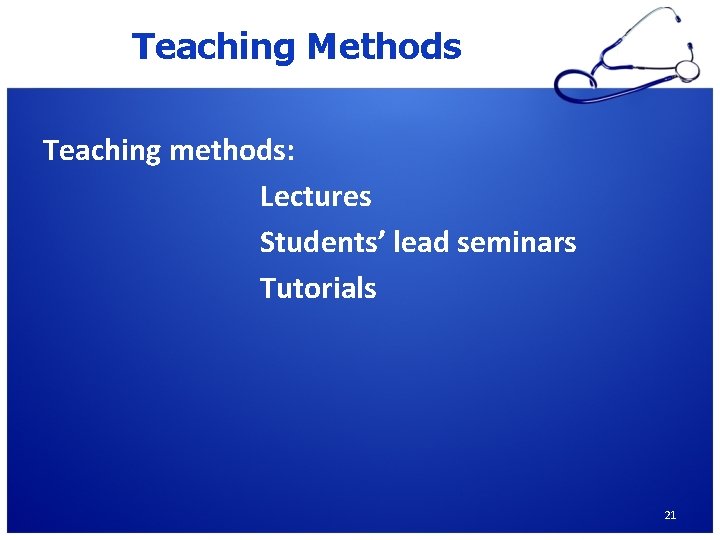 Teaching Methods

Teaching methods:

Lectures

Students’ lead seminars

Tutorials

21